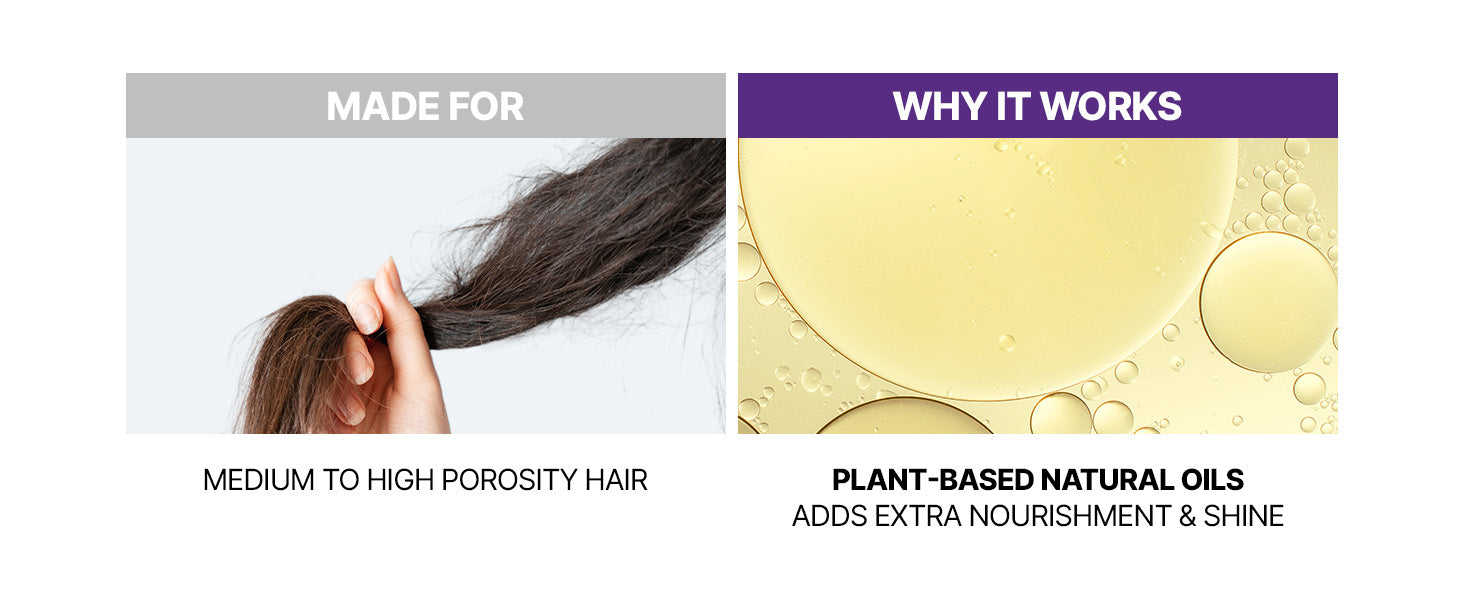 MADE FOR

MEDIUM TO HIGH POROSITY HAIR

WHY IT WORKS

PLANT-BASED NATURAL OILS
ADDS EXTRA NOURISHMENT & SHINE